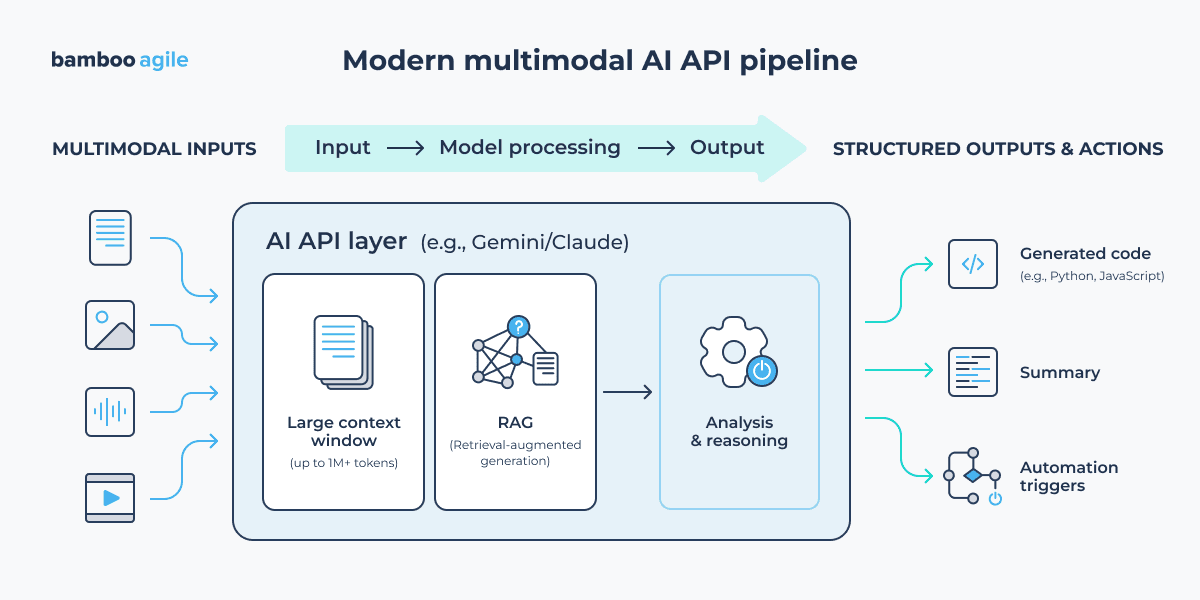 bamboo agile

Modern multimodal AI API pipeline

MULTIMODAL INPUTS

Input → Model processing → Output

STRUCTURED OUTPUTS & ACTIONS

AI API layer (e.g., Gemini/Claude)

Large context window
(up to 1M+ tokens)

RAG
(Retrieval-augmented generation)

Analysis & reasoning

Generated code
(e.g., Python, JavaScript)

Summary

Automation triggers